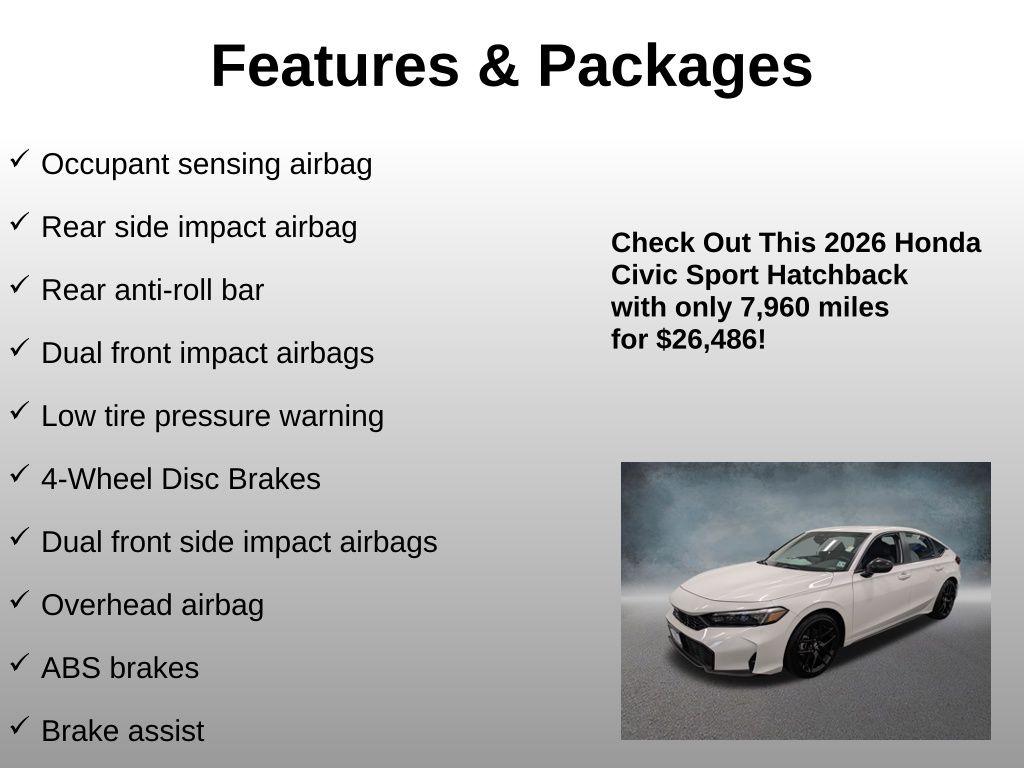 Features & Packages

✓ Occupant sensing airbag

✓ Rear side impact airbag

✓ Rear anti-roll bar

✓ Dual front impact airbags

✓ Low tire pressure warning

✓ 4-Wheel Disc Brakes

✓ Dual front side impact airbags

✓ Overhead airbag

✓ ABS brakes

✓ Brake assist

Check Out This 2026 Honda Civic Sport Hatchback with only 7,960 miles for $26,486!